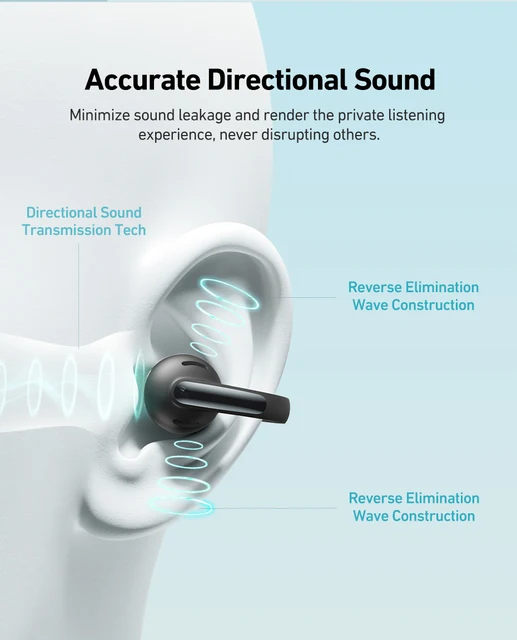 Accurate Directional Sound

Minimize sound leakage and render the private listening experience, never disrupting others.

Directional Sound Transmission Tech

Reverse Elimination Wave Construction

Reverse Elimination Wave Construction